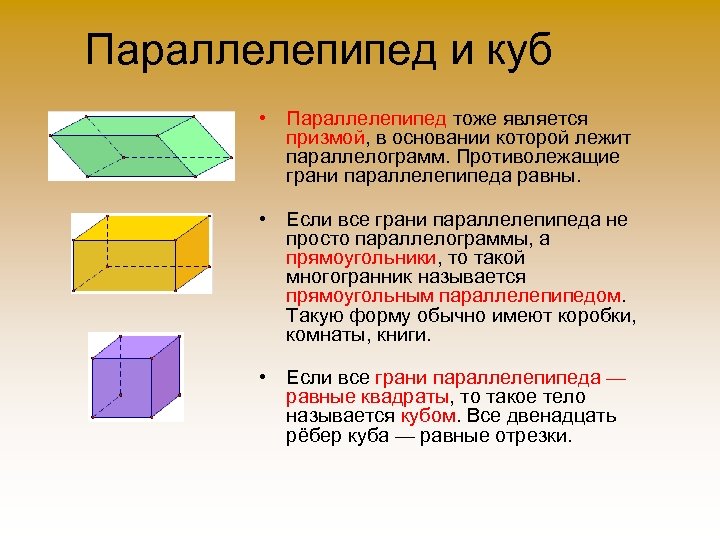 Параллелепипед и куб

• Параллелепипед тоже является призмой, в основании которой лежит параллелограмм. Противолежащие грани параллелепипеда равны.

• Если все грани параллелепипеда не просто параллелограммы, а прямоугольники, то такой многогранник называется прямоугольным параллелепипедом. Такую форму обычно имеют коробки, комнаты, книги.

• Если все грани параллелепипеда — равные квадраты, то такое тело называется кубом. Все двенадцать рёбер куба — равные отрезки.